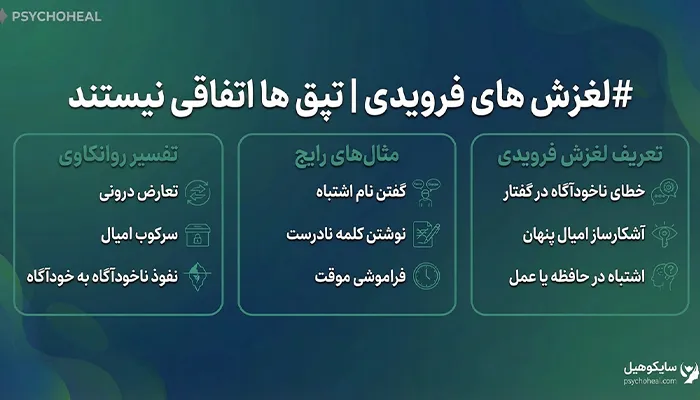 PSYCHOHEAL

#لغزش های فرویدی | تپق ها اتفاقی نیستند

تعریف لغزش فرویدی
خطای ناخودآگاه در گفتار
آشکارساز امیال پنهان
اشتباه در حافظه یا عمل

مثال‌های رایج
گفتن نام اشتباه
نوشتن کلمه نادرست
فراموشی موقت

تفسیر روانکاوی
تعارض درونی
سرکوب امیال
نفوذ ناخودآگاه به خودآگاه

سایکوهیل
psychoheal.com